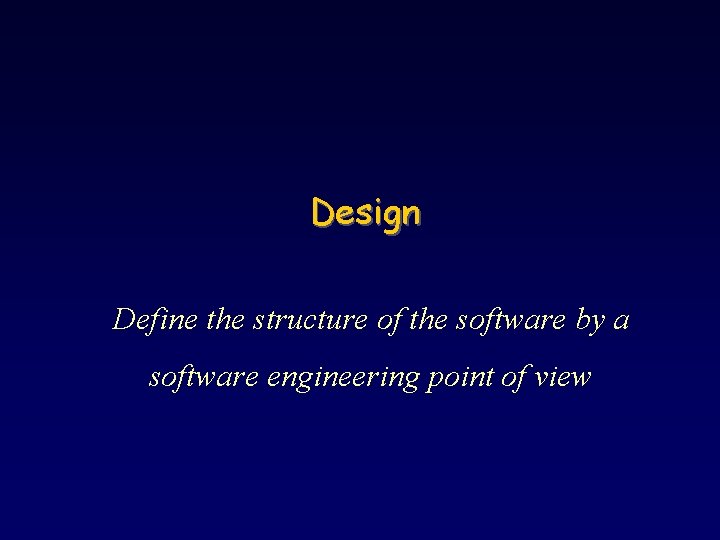 Design

Define the structure of the software by a software engineering point of view